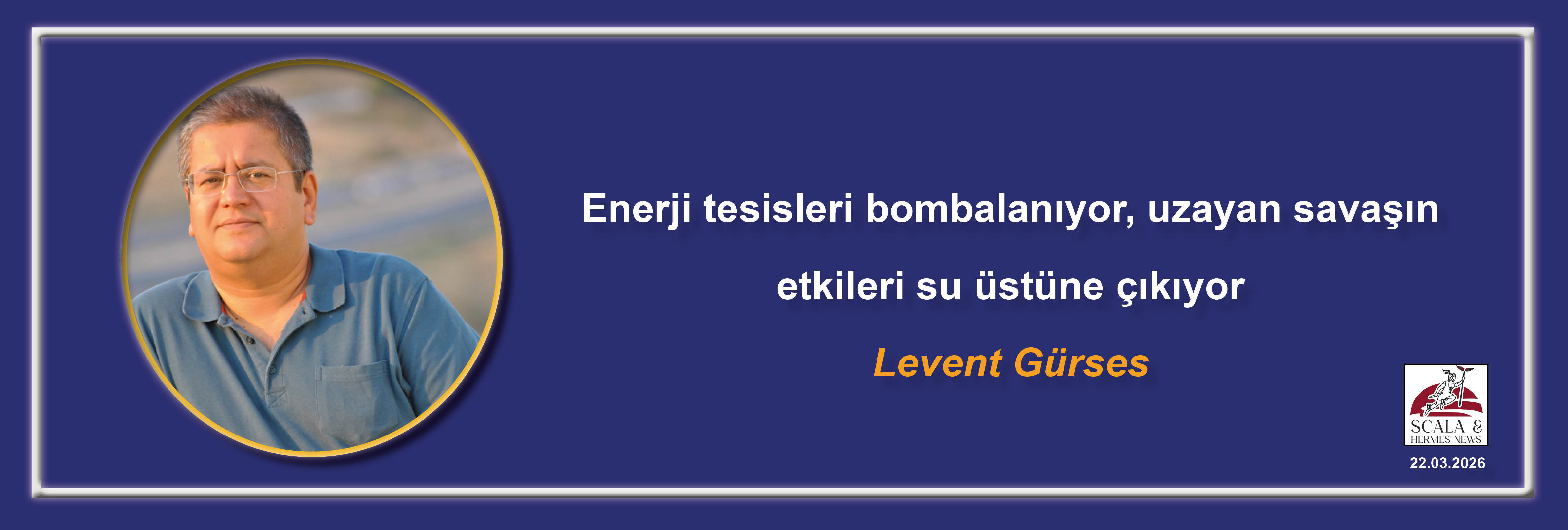 Enerji tesisleri bombalanıyor, uzayan savaşın etkileri su üstüne çıkıyor

Levent Gürses

SCALA & HERMES NEWS

22.03.2026